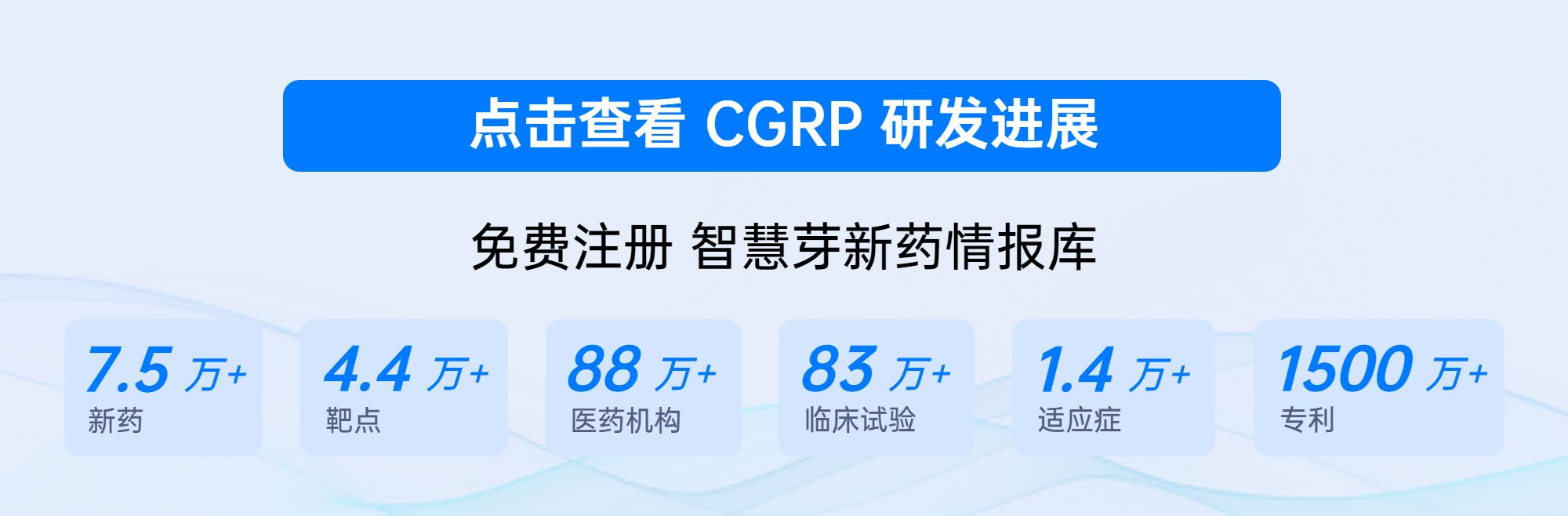 点击查看 CGRP 研发进展

免费注册 智慧芽新药情报库

7.5 万+
新药

4.4 万+
靶点

88 万+
医药机构

83 万+
临床试验

1.4 万+
适应症

1500 万+
专利